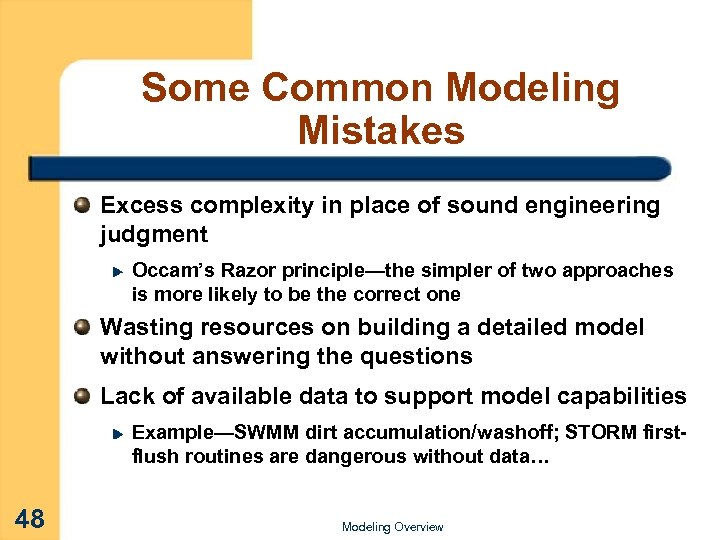 Some Common Modeling Mistakes

Excess complexity in place of sound engineering judgment

Occam's Razor principle—the simpler of two approaches is more likely to be the correct one

Wasting resources on building a detailed model without answering the questions

Lack of available data to support model capabilities

Example—SWMM dirt accumulation/washoff; STORM first-flush routines are dangerous without data…

48

Modeling Overview